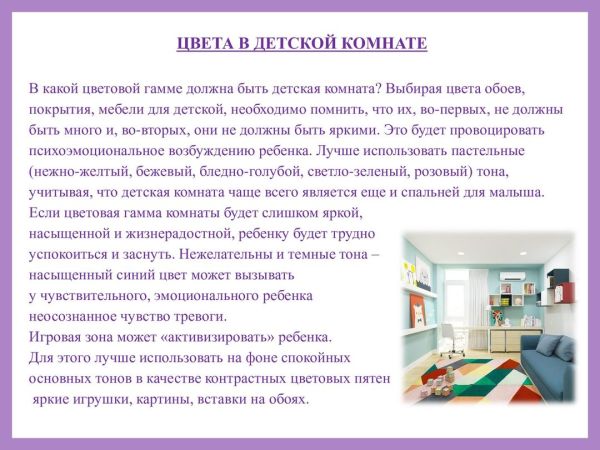 ЦВЕТА В ДЕТСКОЙ КОМНАТЕ

В какой цветовой гамме должна быть детская комната? Выбирая цвета обоев, покрытия, мебели для детской, необходимо помнить, что их, во-первых, не должны быть много и, во-вторых, они не должны быть яркими. Это будет провоцировать психоэмоциональное возбуждению ребенка. Лучше использовать пастельные (нежно-желтый, бежевый, бледно-голубой, светло-зеленый, розовый) тона, учитывая, что детская комната чаще всего является еще и спальней для малыша. Если цветовая гамма комнаты будет слишком яркой, насыщенной и жизнерадостной, ребенку будет трудно успокоиться и заснуть. Нежелательны и темные тона – насыщенный синий цвет может вызывать у чувствительного, эмоционального ребенка неосознанное чувство тревоги.
Игровая зона может «активизировать» ребенка. Для этого лучше использовать на фоне спокойных основных тонов в качестве контрастных цветовых пятен яркие игрушки, картины, вставки на обоях.